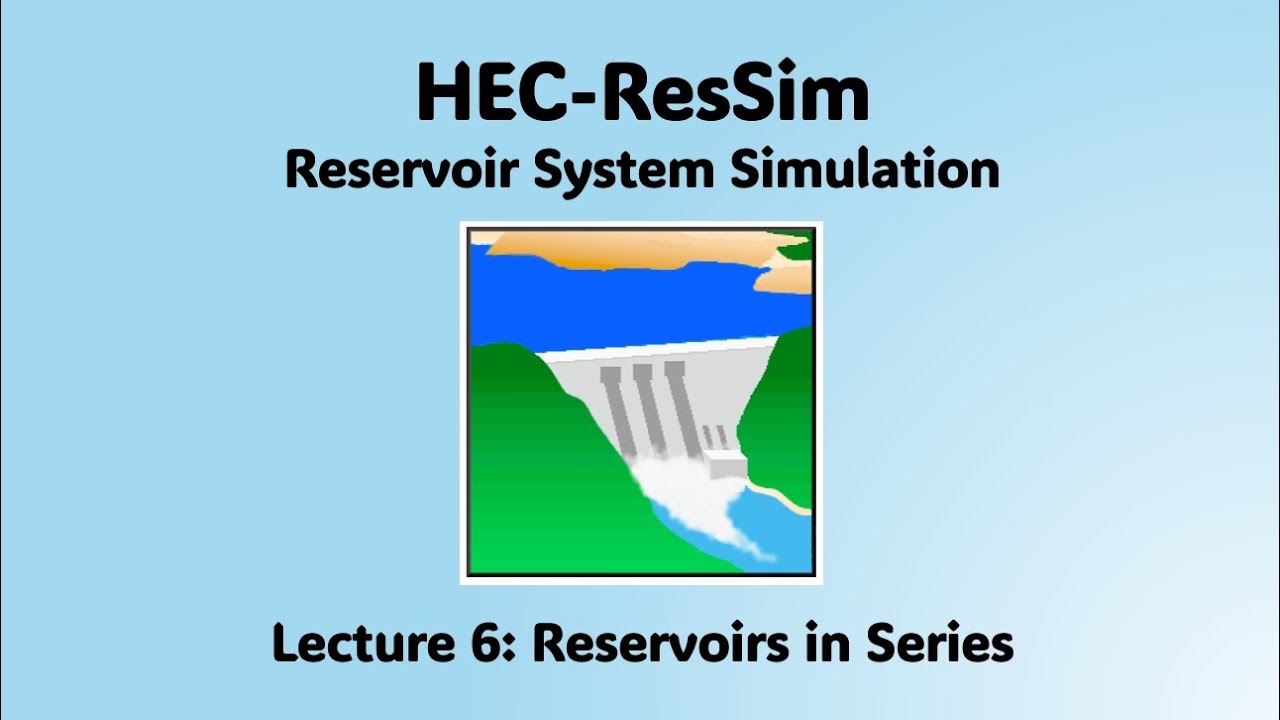 HEC-ResSim
Reservoir System Simulation

Lecture 6: Reservoirs in Series